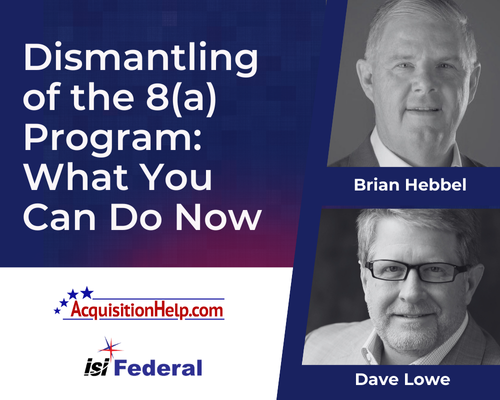 Dismantling of the 8(a) Program: What You Can Do Now

AcquisitionHelp.com

isi Federal

Brian Hebbel

Dave Lowe